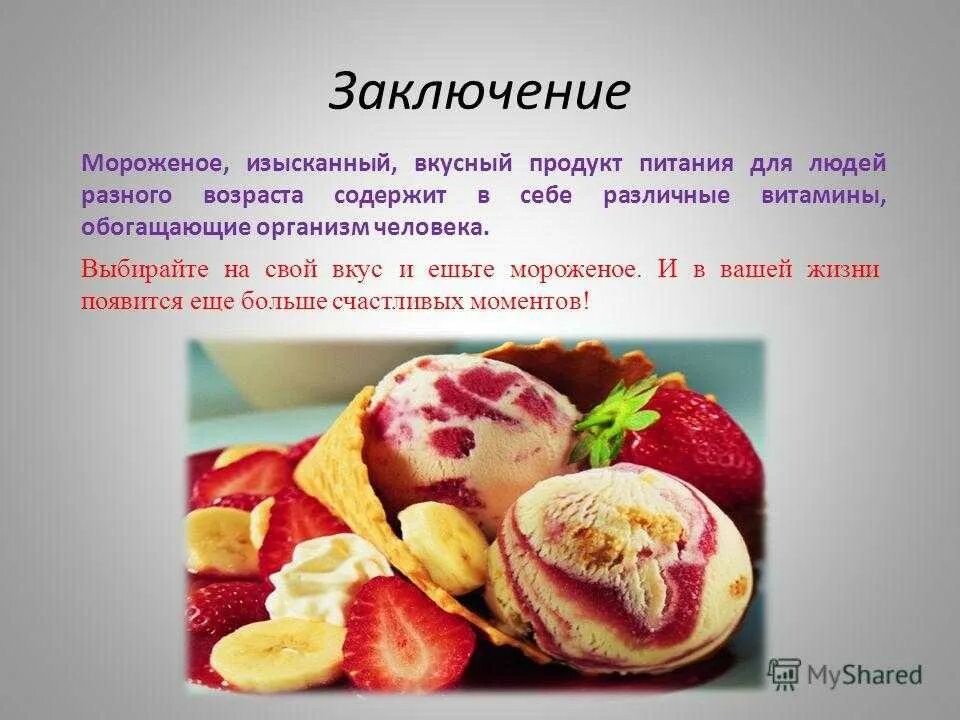 Заключение

Мороженое, изысканный, вкусный продукт питания для людей разного возраста содержит в себе различные витамины, обогащающие организм человека.

Выбирайте на свой вкус и ешьте мороженое. И в вашей жизни появится еще больше счастливых моментов!

MyShared